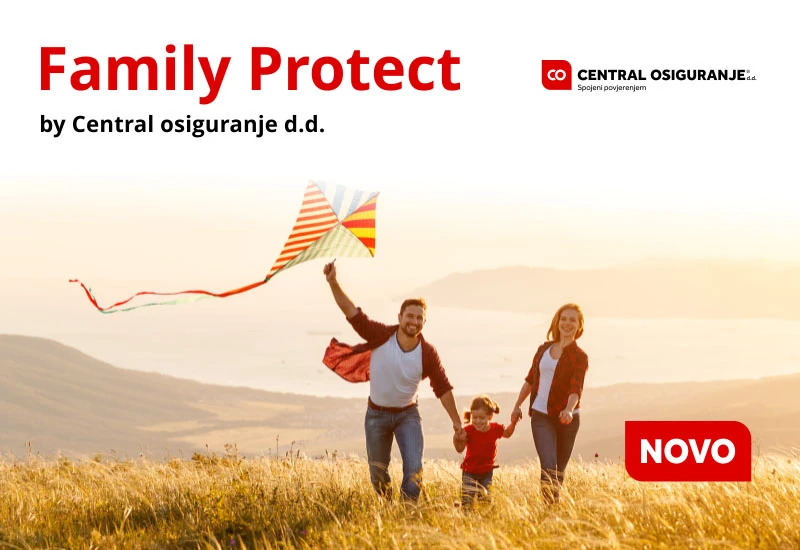 Family Protect

by Central osiguranje d.d.

CO CENTRAL OSIGURANJE d.d.
Spojeni povjerenjem

NOVO